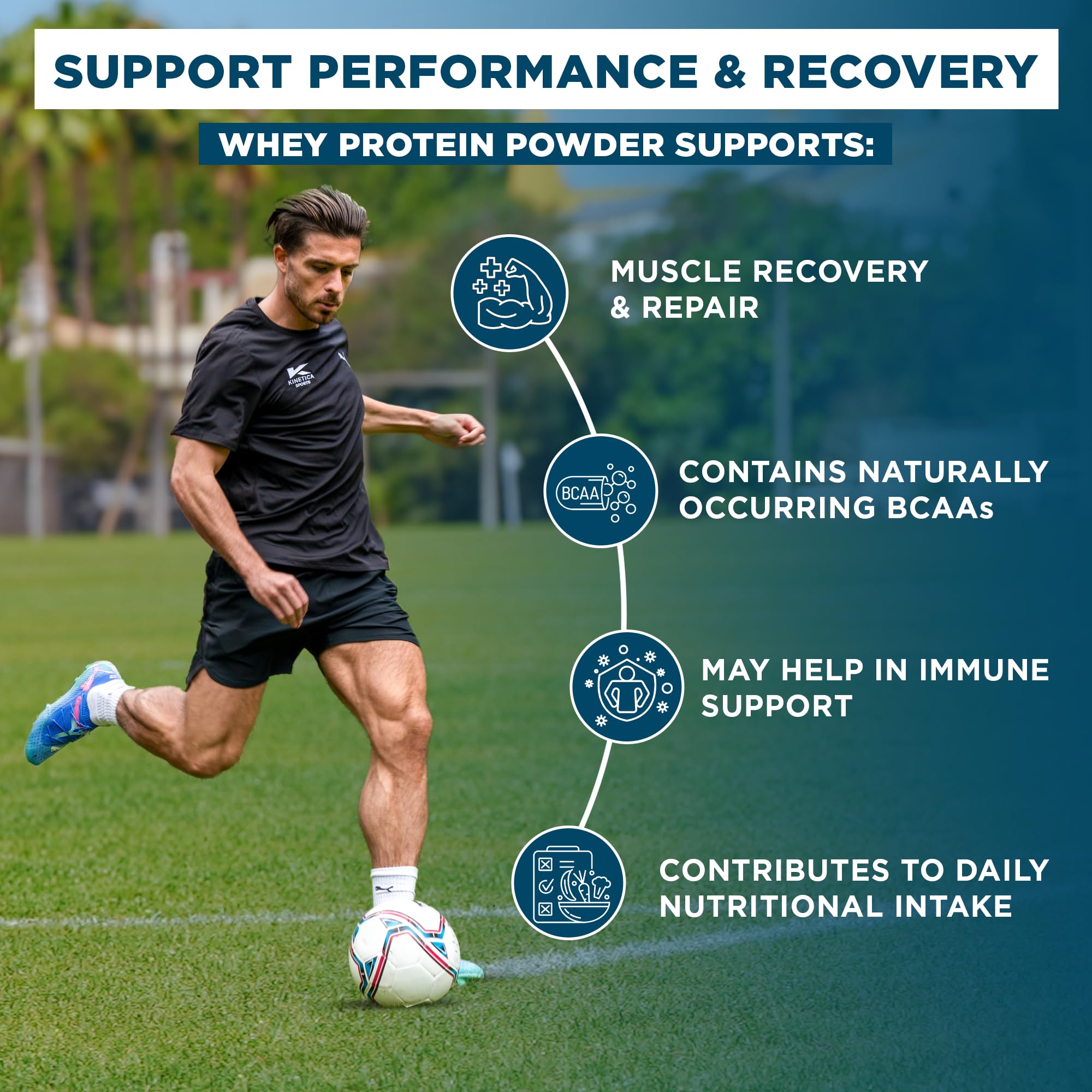 SUPPORT PERFORMANCE & RECOVERY

WHEY PROTEIN POWDER SUPPORTS:

KINETICA SPORTS

MUSCLE RECOVERY & REPAIR

BCAA

CONTAINS NATURALLY OCCURRING BCAAs

MAY HELP IN IMMUNE SUPPORT

CONTRIBUTES TO DAILY NUTRITIONAL INTAKE